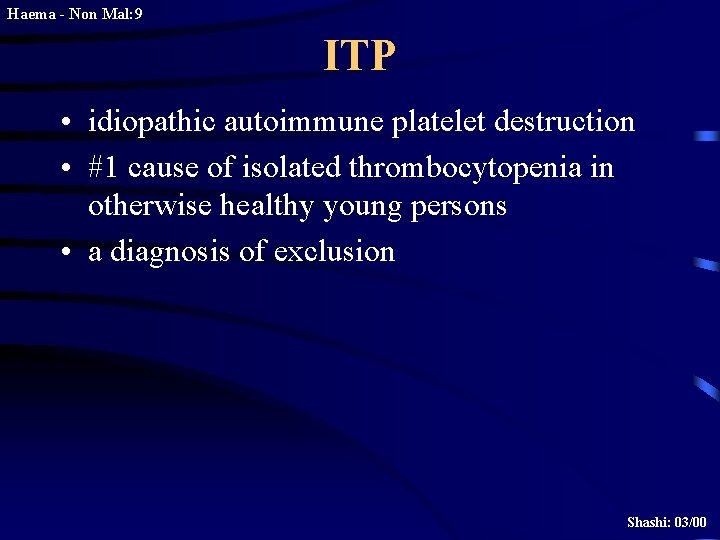 Haema - Non Mal:9

ITP

• idiopathic autoimmune platelet destruction
• #1 cause of isolated thrombocytopenia in otherwise healthy young persons
• a diagnosis of exclusion

Shashi: 03/00